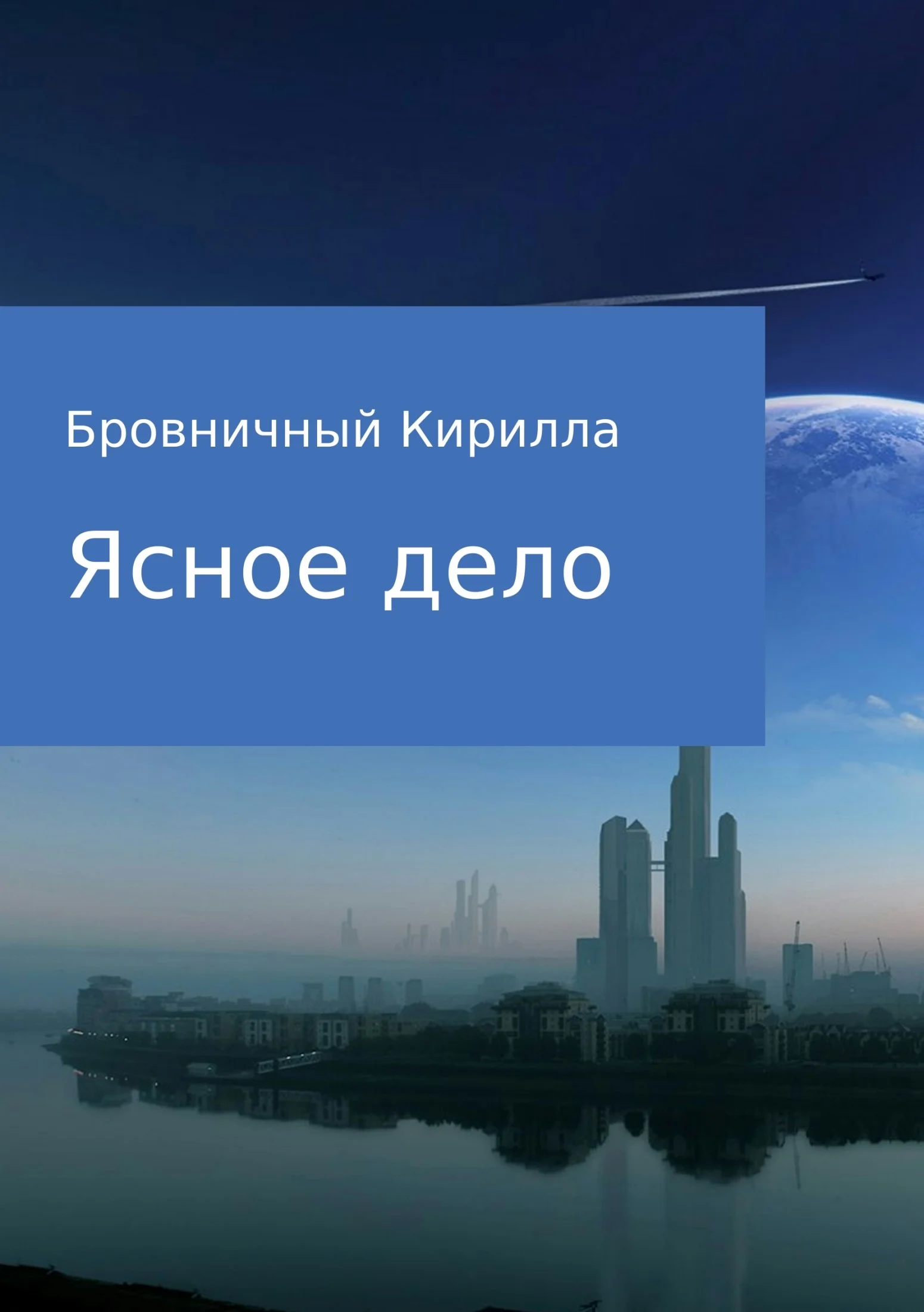 Бровничный Кирилла

Ясное дело